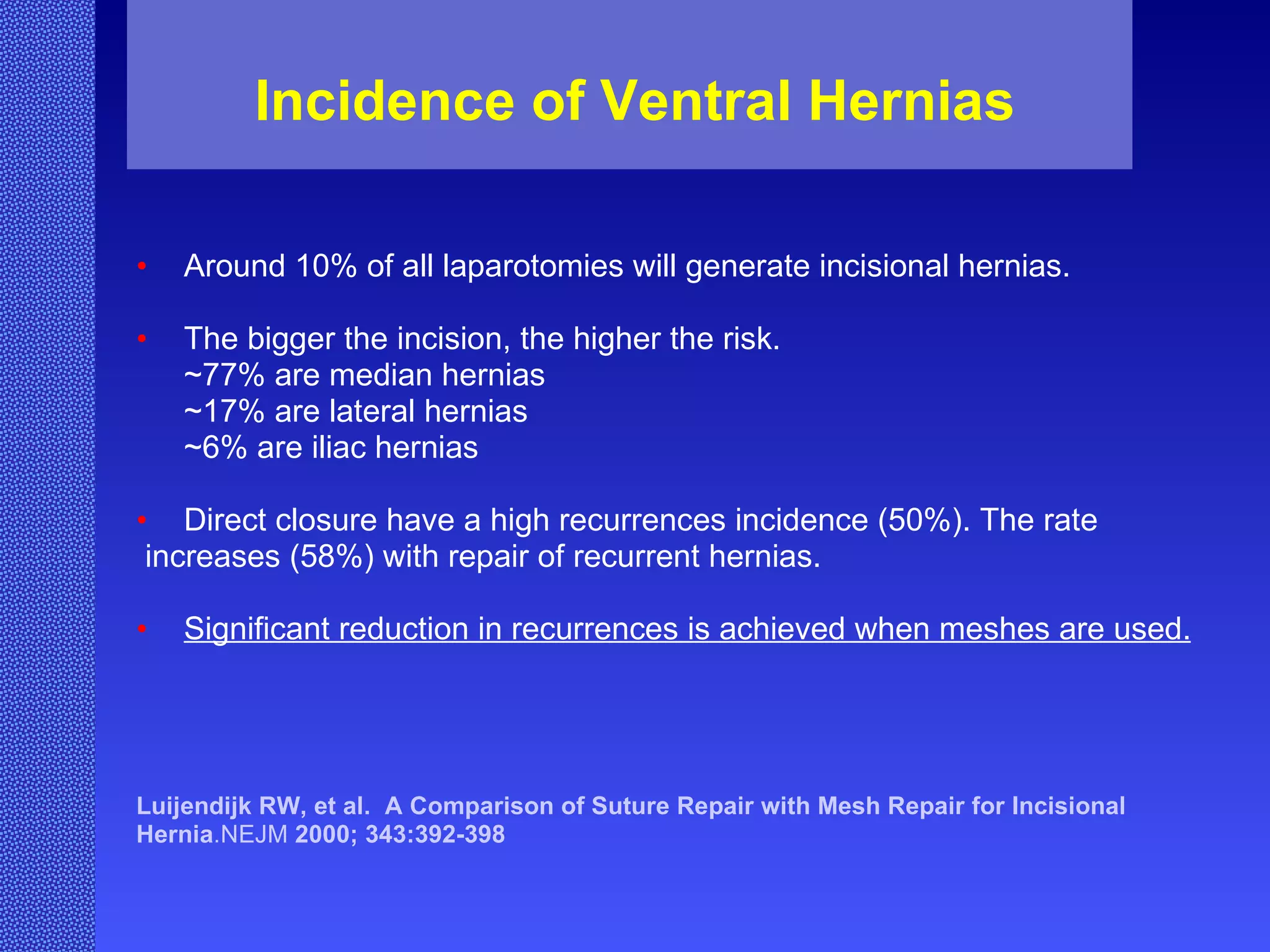 Incidence of Ventral Hernias

• Around 10% of all laparotomies will generate incisional hernias.

• The bigger the incision, the higher the risk.
~77% are median hernias
~17% are lateral hernias
~6% are iliac hernias

• Direct closure have a high recurrences incidence (50%). The rate increases (58%) with repair of recurrent hernias.

• Significant reduction in recurrences is achieved when meshes are used.

Luijendijk RW, et al. A Comparison of Suture Repair with Mesh Repair for Incisional Hernia.NEJM 2000; 343:392-398